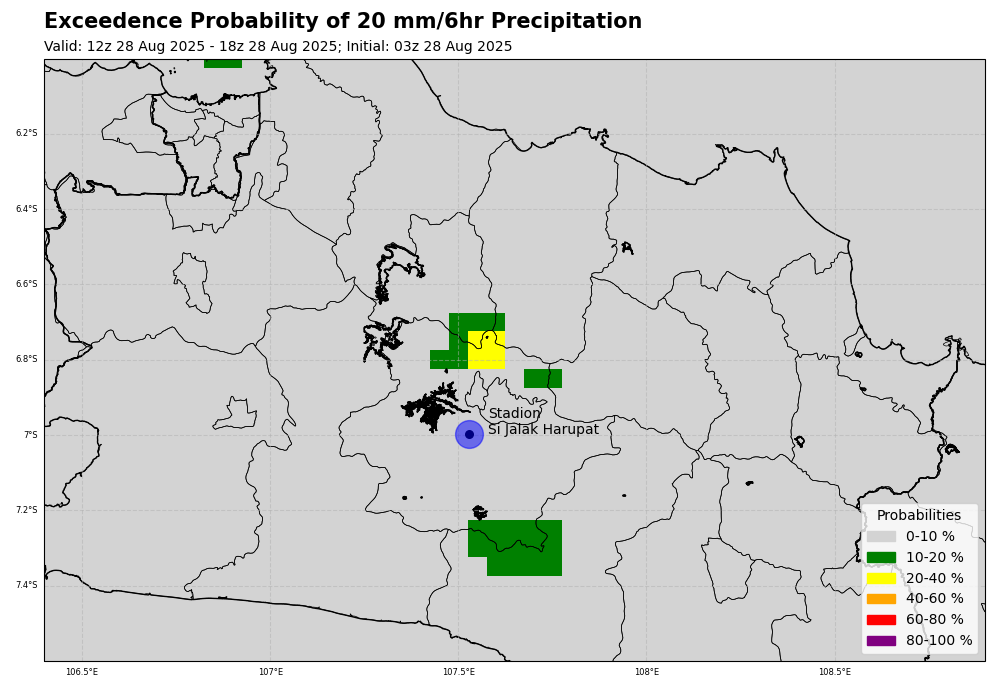 Exceedence Probability of 20 mm/6hr Precipitation
Valid: 12z 28 Aug 2025 - 18z 28 Aug 2025; Initial: 03z 28 Aug 2025

6.2°S
6.4°S
6.6°S
6.8°S
7°S
7.2°S
7.4°S

Stadion
Si Jalak Harupat

Probabilities
0-10 %
10-20 %
20-40 %
40-60 %
60-80 %
80-100 %

106.5°E
107°E
107.5°E
108°E
108.5°E